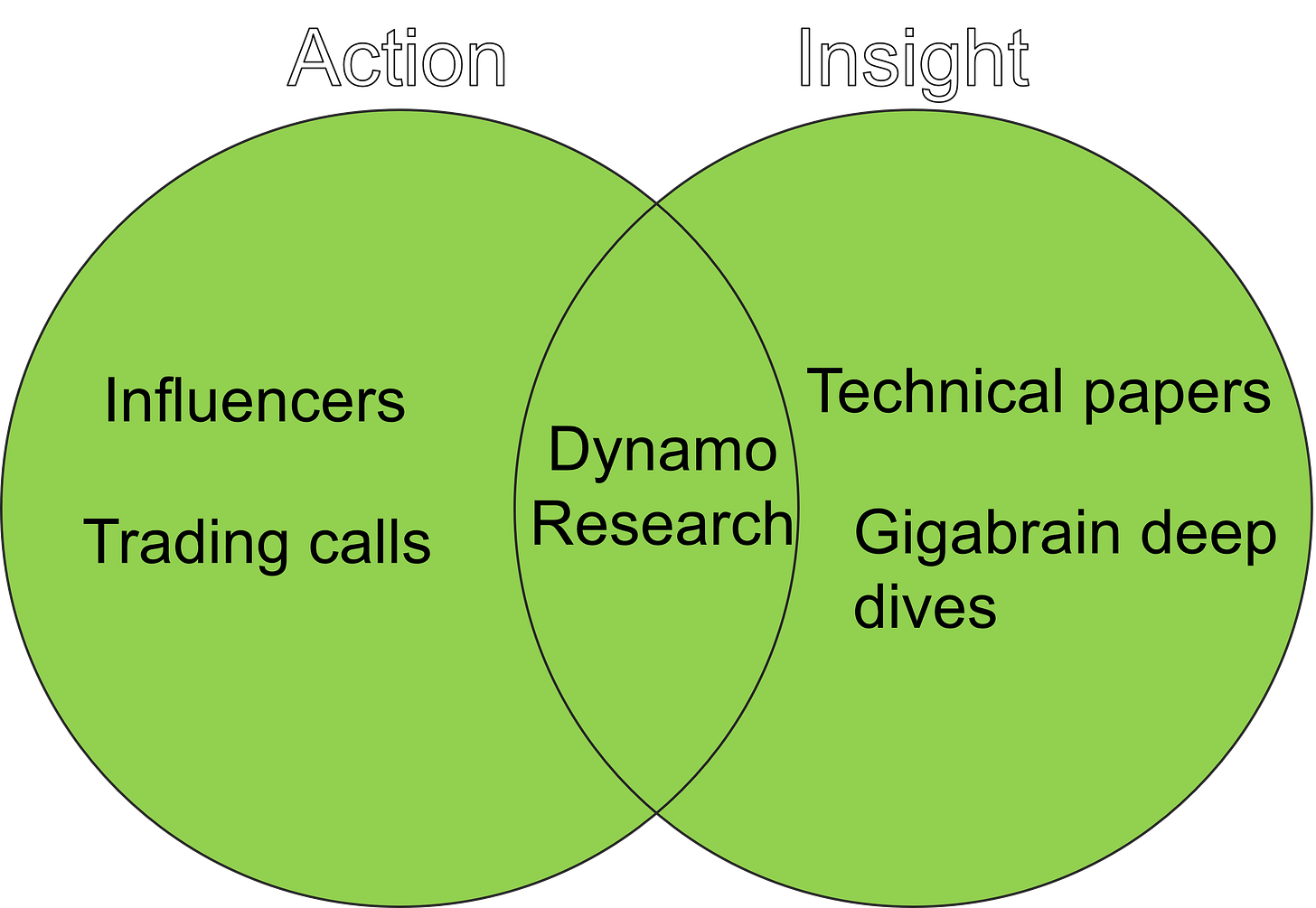 Action

Insight

Influencers

Trading calls

Dynamo Research

Technical papers

Gigabrain deep dives